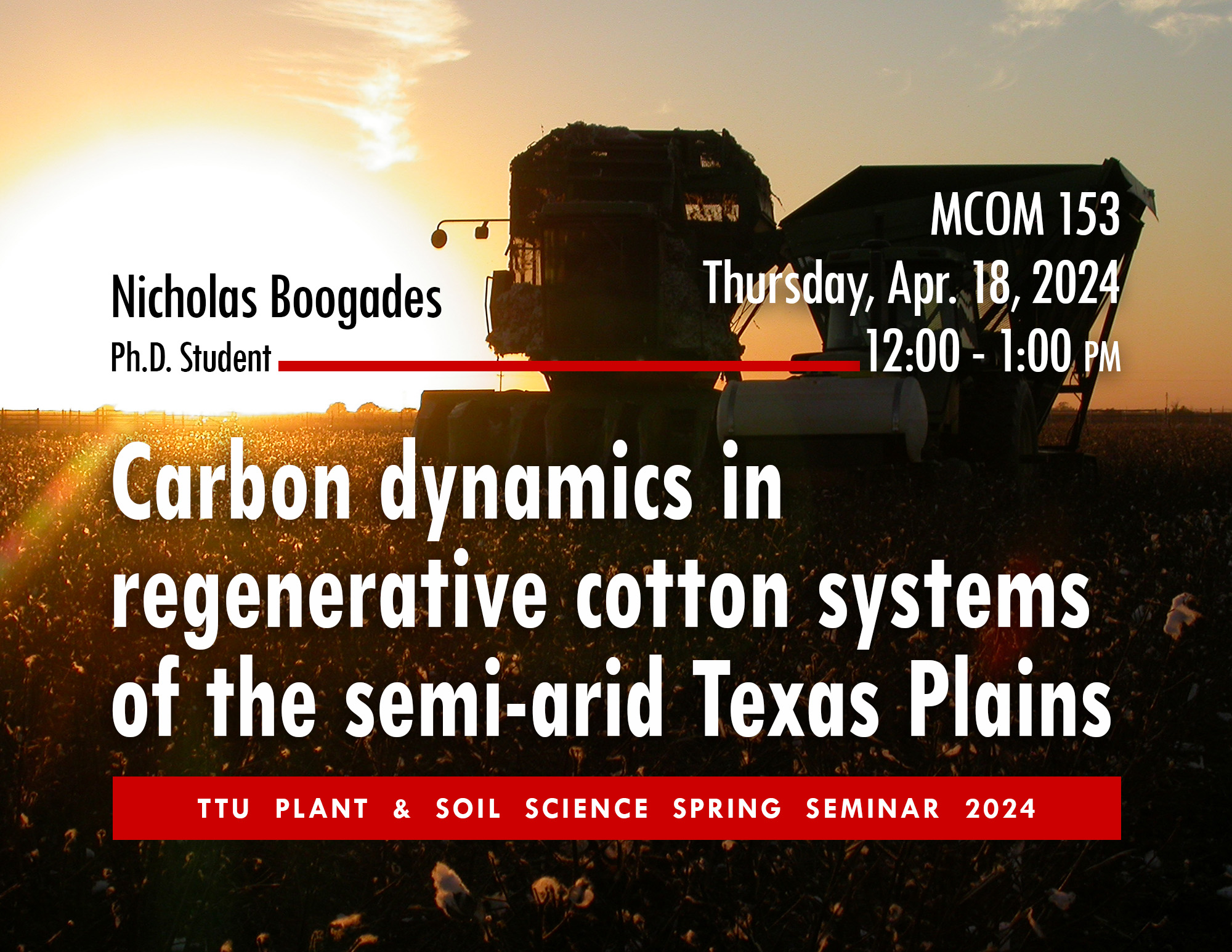 Nicholas Boogades
Ph.D. Student

MCOM 153
Thursday, Apr. 18, 2024
12:00 - 1:00 PM

Carbon dynamics in regenerative cotton systems of the semi-arid Texas Plains

TTU PLANT & SOIL SCIENCE SPRING SEMINAR 2024